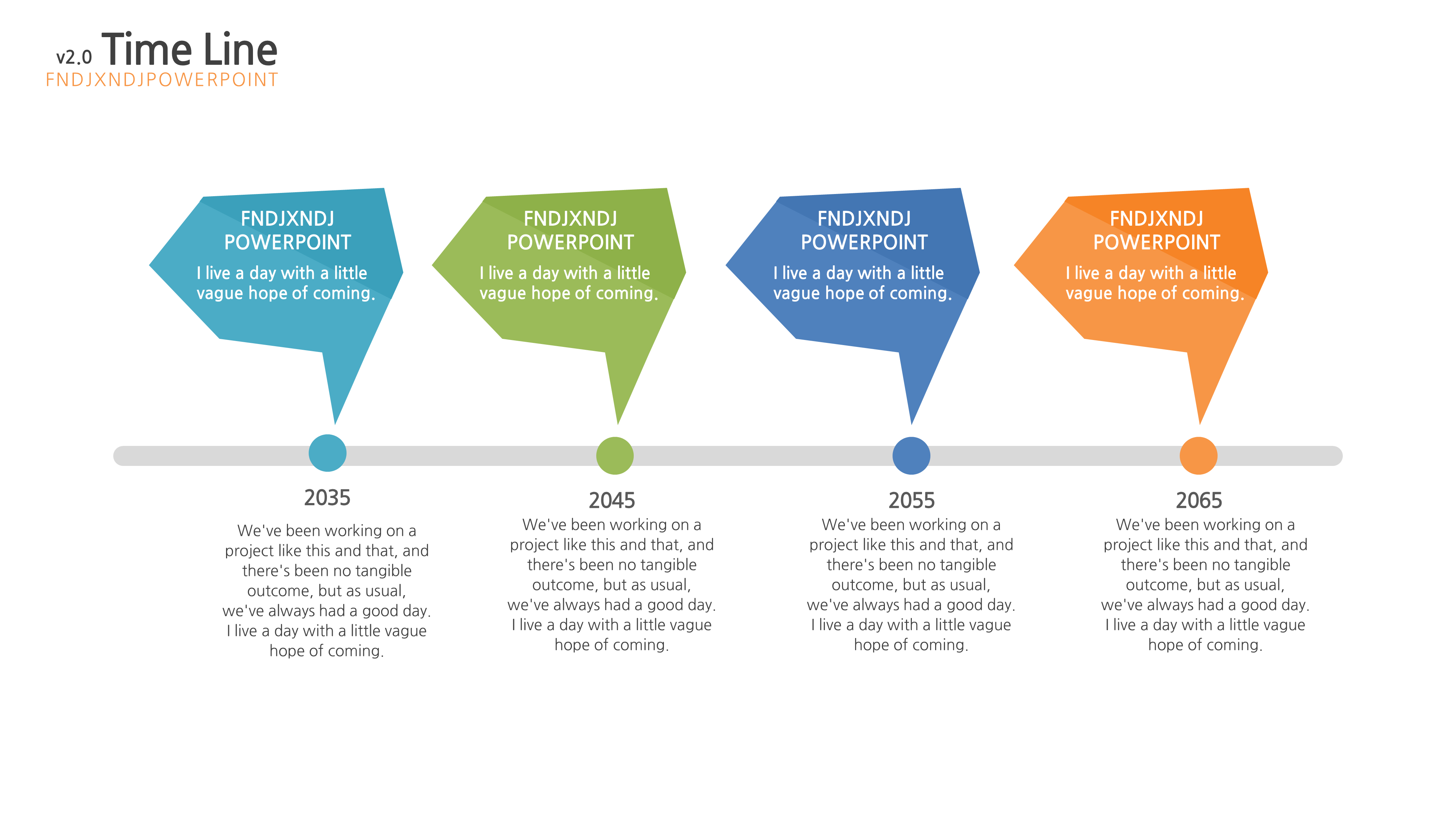 v2.0 Time Line
FNDJXNDJPOWERPOINT

FNDJXNDJ
POWERPOINT

I live a day with a little vague hope of coming.

2035

We've been working on a project like this and that, and there's been no tangible outcome, but as usual, we've always had a good day. I live a day with a little vague hope of coming.

FNDJXNDJ
POWERPOINT

I live a day with a little vague hope of coming.

2045

We've been working on a project like this and that, and there's been no tangible outcome, but as usual, we've always had a good day. I live a day with a little vague hope of coming.

FNDJXNDJ
POWERPOINT

I live a day with a little vague hope of coming.

2055

We've been working on a project like this and that, and there's been no tangible outcome, but as usual, we've always had a good day. I live a day with a little vague hope of coming.

FNDJXNDJ
POWERPOINT

I live a day with a little vague hope of coming.

2065

We've been working on a project like this and that, and there's been no tangible outcome, but as usual, we've always had a good day. I live a day with a little vague hope of coming.